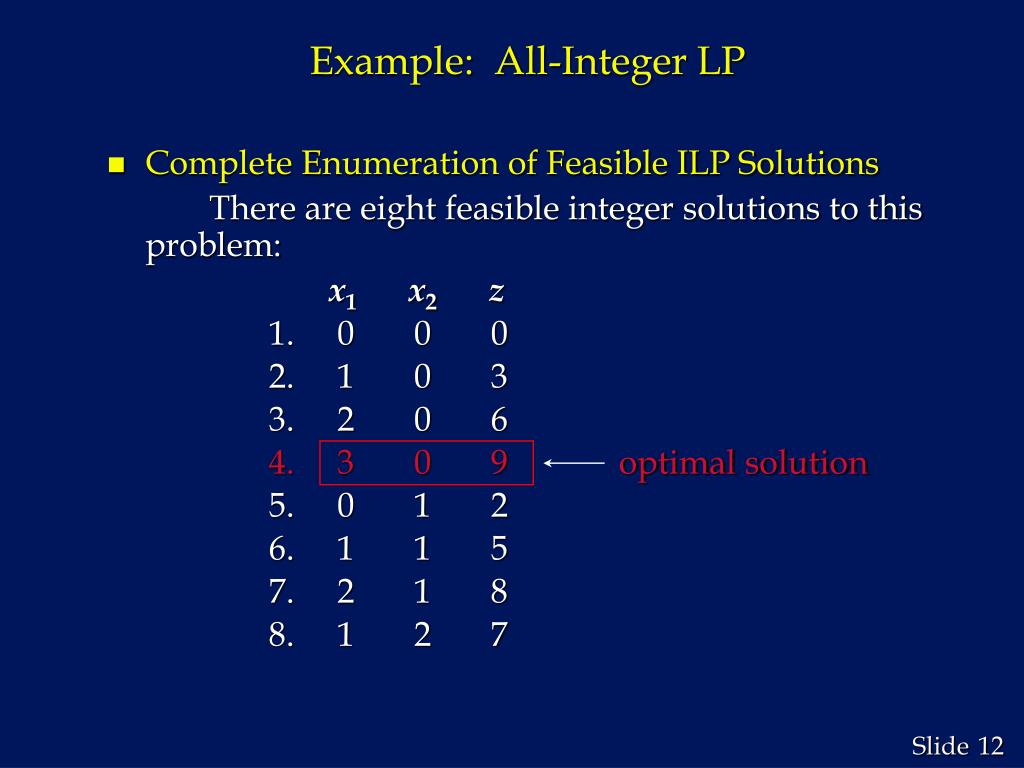 Example: All-Integer LP

Complete Enumeration of Feasible ILP Solutions

There are eight feasible integer solutions to this problem:

| | $x_1$ | $x_2$ | $z$ | |
|---|---|---|---|---|
| 1. | 0 | 0 | 0 | |
| 2. | 1 | 0 | 3 | |
| 3. | 2 | 0 | 6 | |
| 4. | 3 | 0 | 9 | optimal solution |
| 5. | 0 | 1 | 2 | |
| 6. | 1 | 1 | 5 | |
| 7. | 2 | 1 | 8 | |
| 8. | 1 | 2 | 7 | |

Slide 12